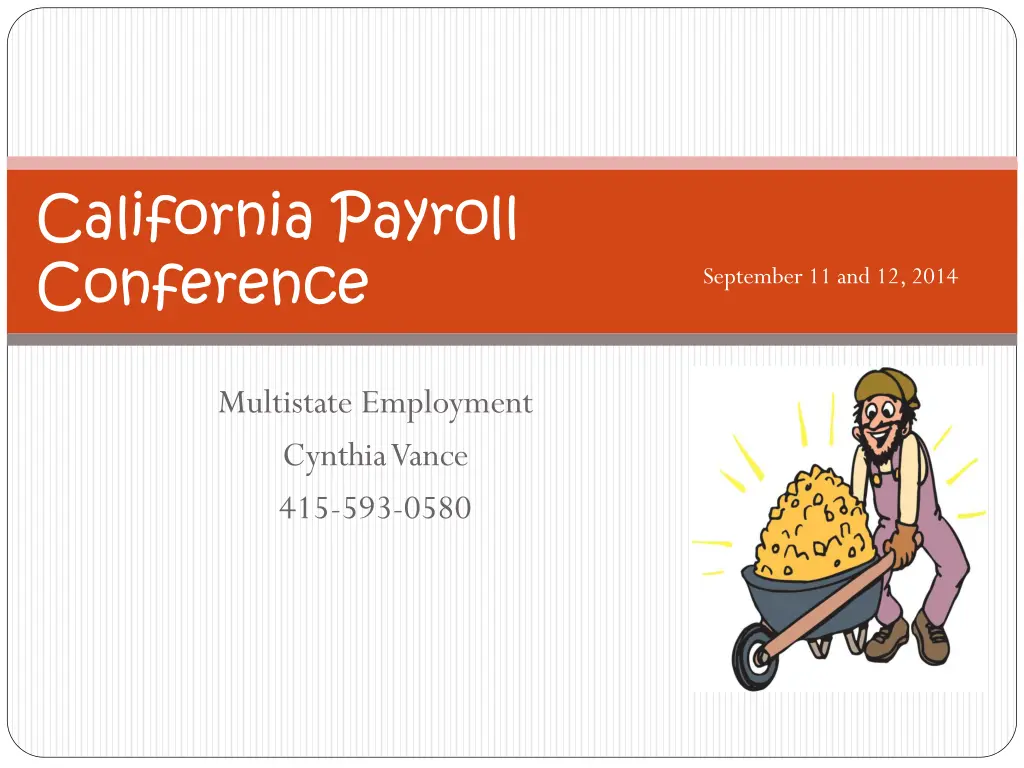 California Payroll Conference

September 11 and 12, 2014

Multistate Employment
Cynthia Vance
415-593-0580